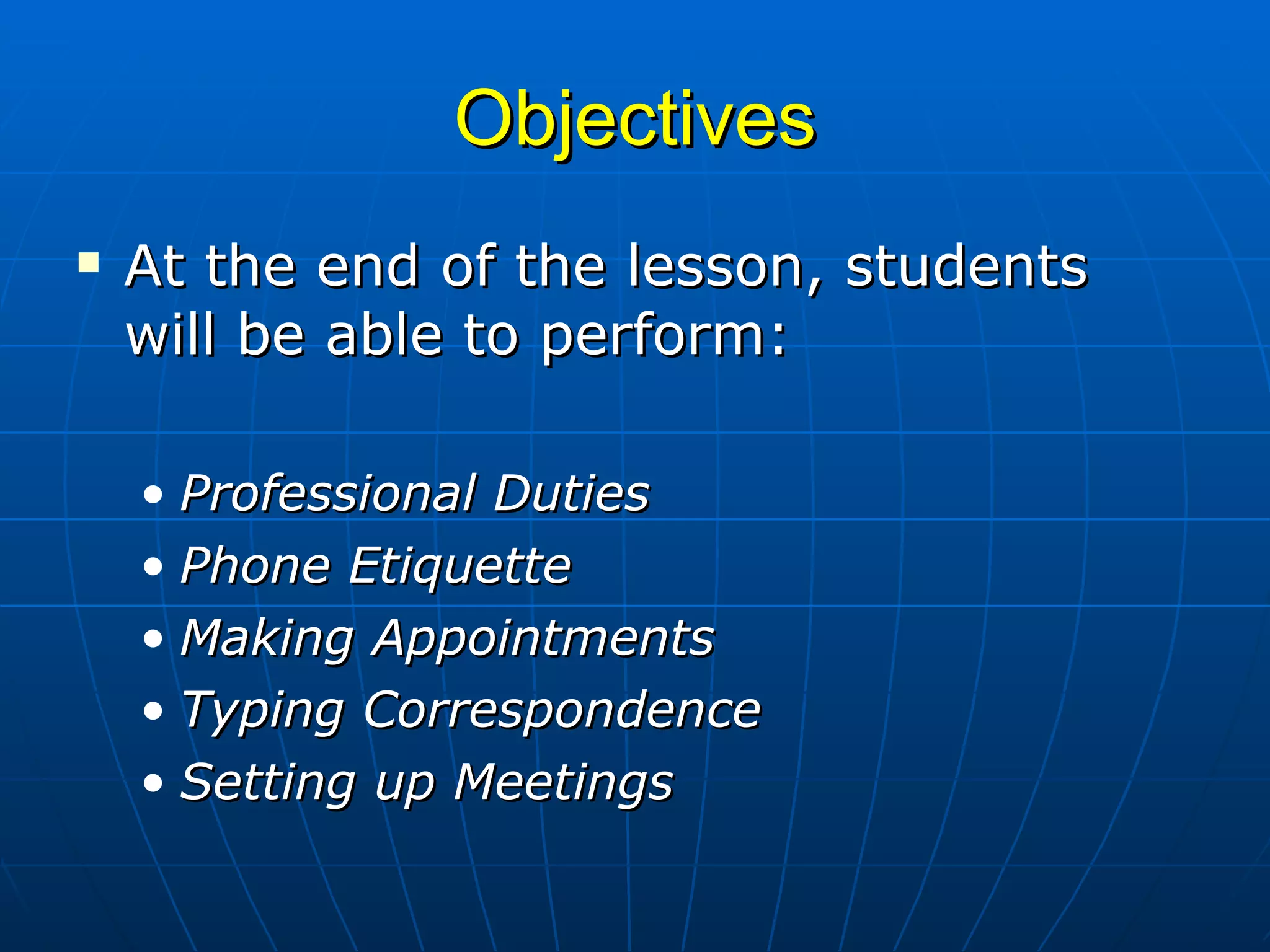 Objectives

▪ At the end of the lesson, students will be able to perform:

• Professional Duties
• Phone Etiquette
• Making Appointments
• Typing Correspondence
• Setting up Meetings